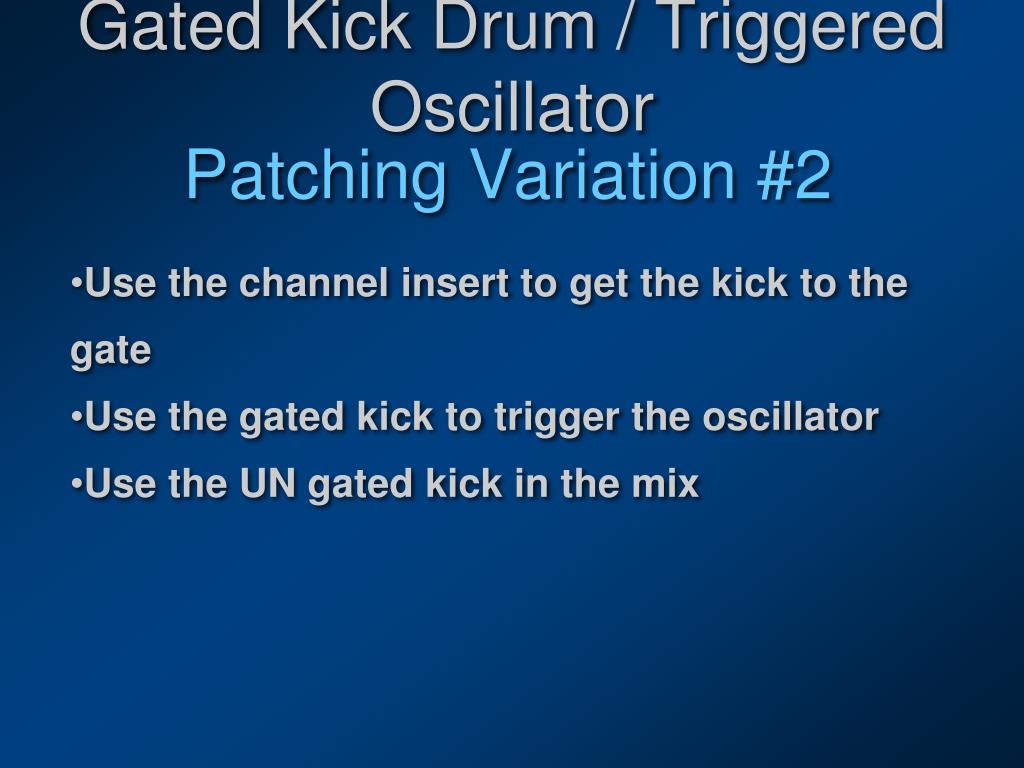 Gated Kick Drum / Triggered Oscillator
Patching Variation #2

•Use the channel insert to get the kick to the gate

•Use the gated kick to trigger the oscillator

•Use the UN gated kick in the mix